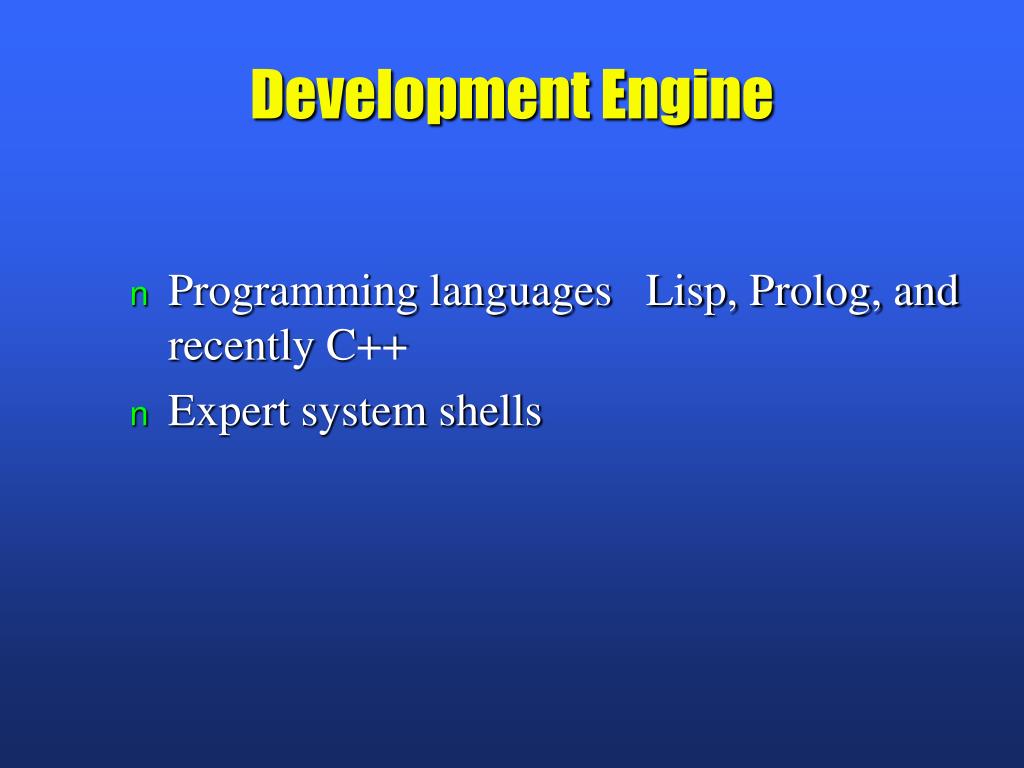 Development Engine

n Programming languages Lisp, Prolog, and recently C++

n Expert system shells